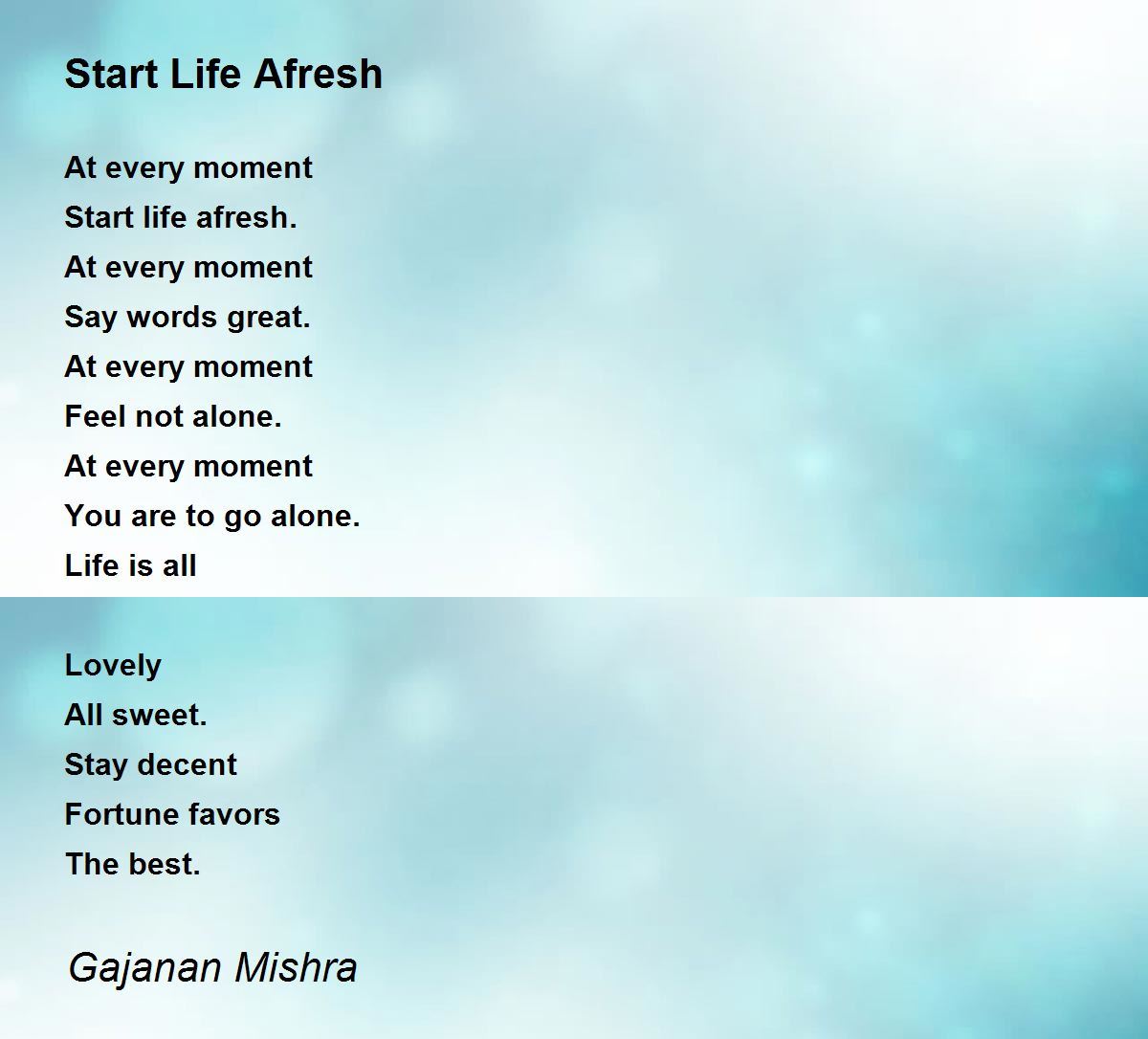 Start Life Afresh

At every moment
Start life afresh.
At every moment
Say words great.
At every moment
Feel not alone.
At every moment
You are to go alone.
Life is all

Lovely
All sweet.
Stay decent
Fortune favors
The best.

Gajanan Mishra